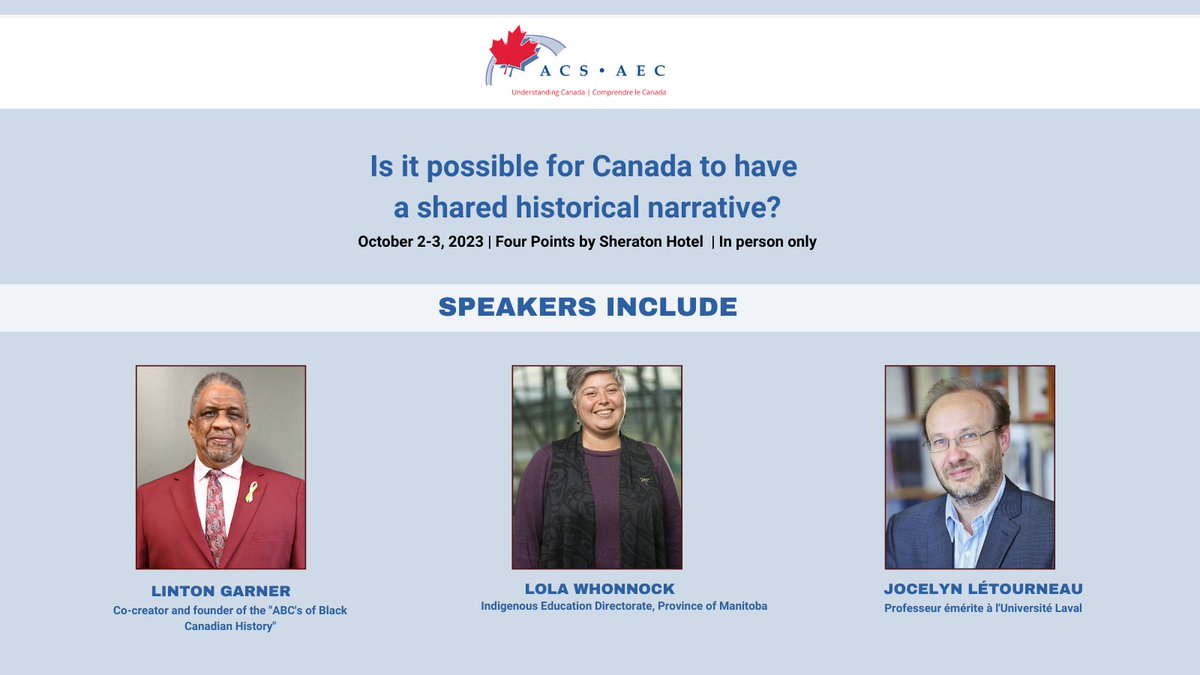 ACS • AEC
Understanding Canada | Comprendre le Canada

Is it possible for Canada to have a shared historical narrative?
October 2-3, 2023 | Four Points by Sheraton Hotel | In person only

SPEAKERS INCLUDE

LINTON GARNER
Co-creator and founder of the "ABC's of Black Canadian History"

LOLA WHONNOCK
Indigenous Education Directorate, Province of Manitoba

JOCELYN LÉTOURNEAU
Professeur émérite à l'Université Laval